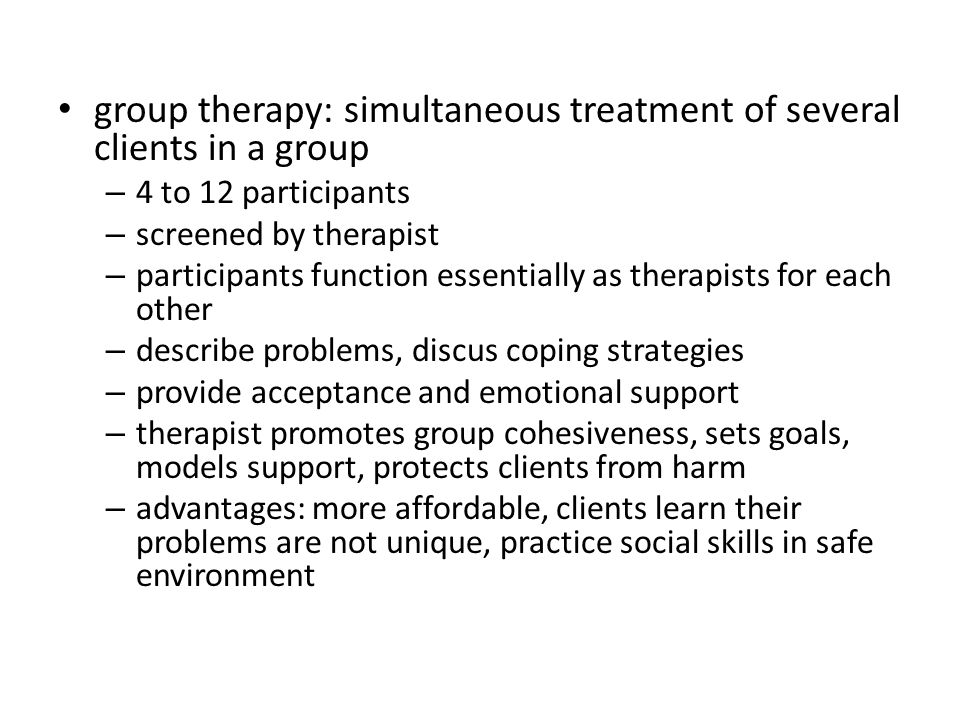 • group therapy: simultaneous treatment of several clients in a group
– 4 to 12 participants
– screened by therapist
– participants function essentially as therapists for each other
– describe problems, discus coping strategies
– provide acceptance and emotional support
– therapist promotes group cohesiveness, sets goals, models support, protects clients from harm
– advantages: more affordable, clients learn their problems are not unique, practice social skills in safe environment